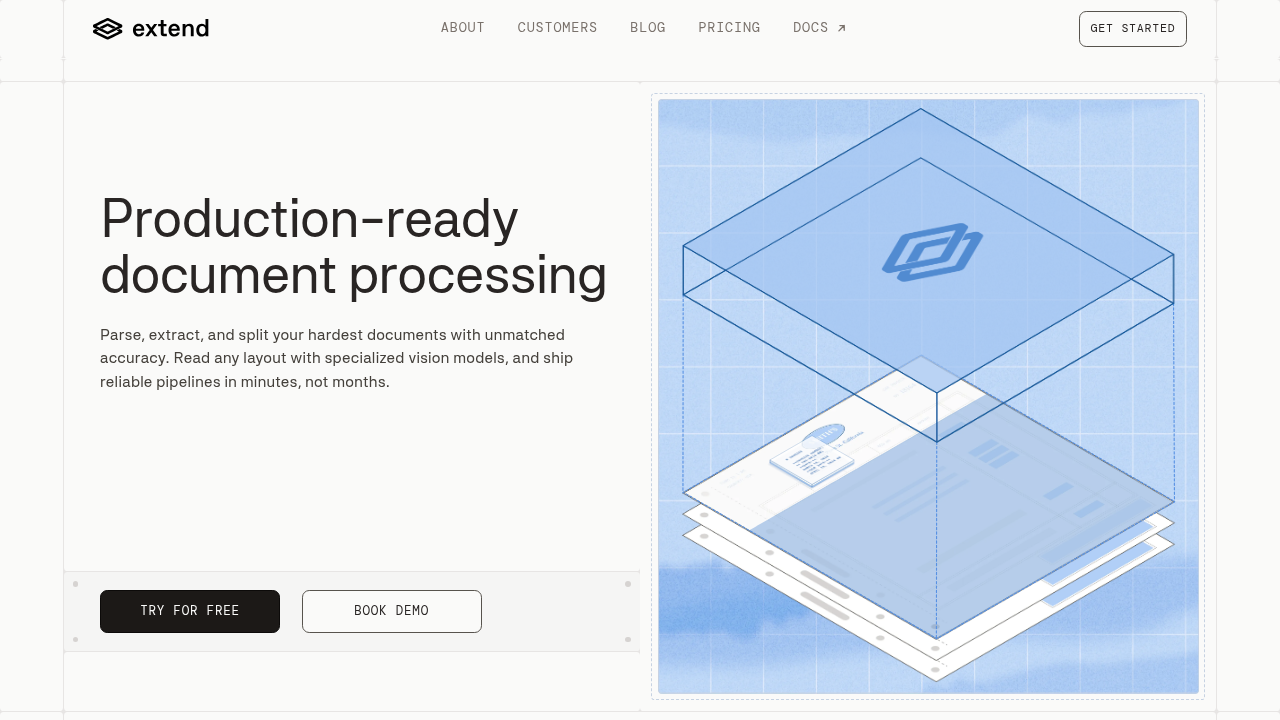 extend

ABOUT CUSTOMERS BLOG PRICING DOCS ↗

GET STARTED

Production-ready document processing

Parse, extract, and split your hardest documents with unmatched accuracy. Read any layout with specialized vision models, and ship reliable pipelines in minutes, not months.

TRY FOR FREE

BOOK DEMO